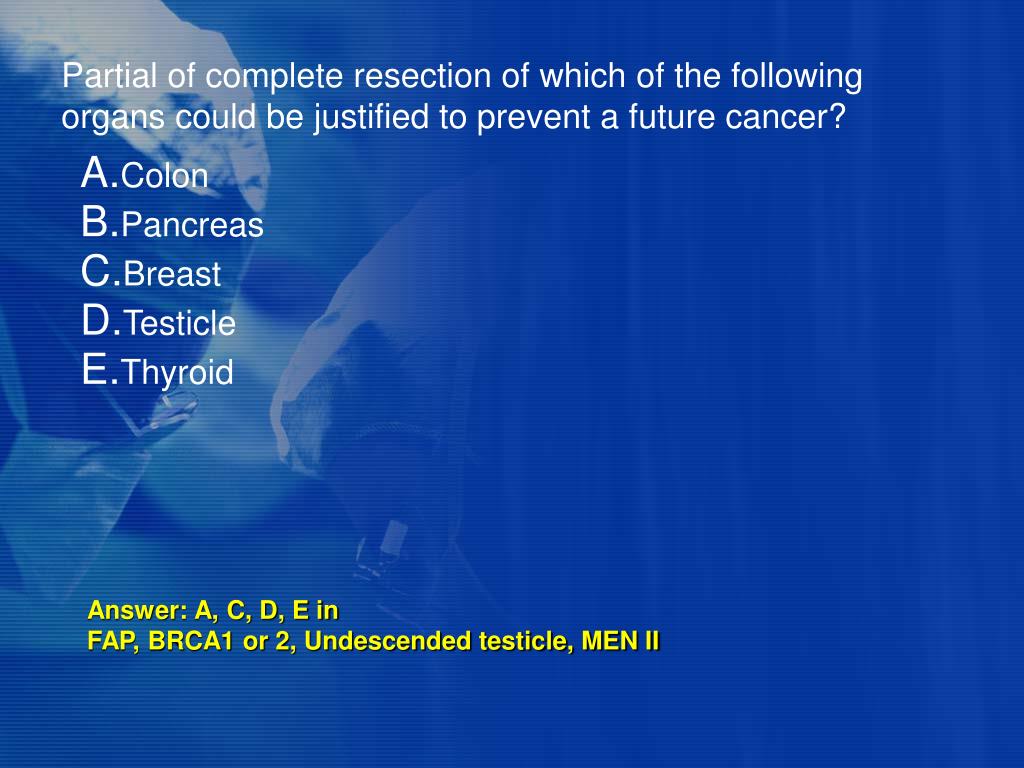 Partial of complete resection of which of the following organs could be justified to prevent a future cancer?

A. Colon
B. Pancreas
C. Breast
D. Testicle
E. Thyroid

Answer: A, C, D, E in
FAP, BRCA1 or 2, Undescended testicle, MEN II